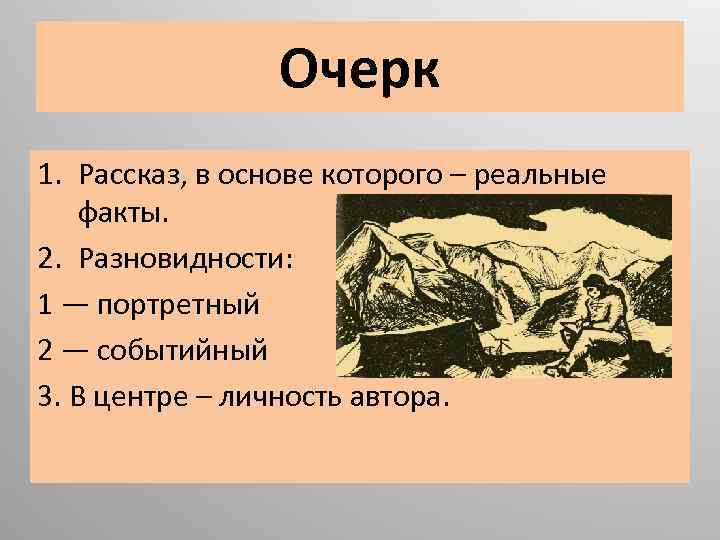 Очерк

1. Рассказ, в основе которого – реальные факты.
2. Разновидности:
1 — портретный
2 — событийный
3. В центре – личность автора.